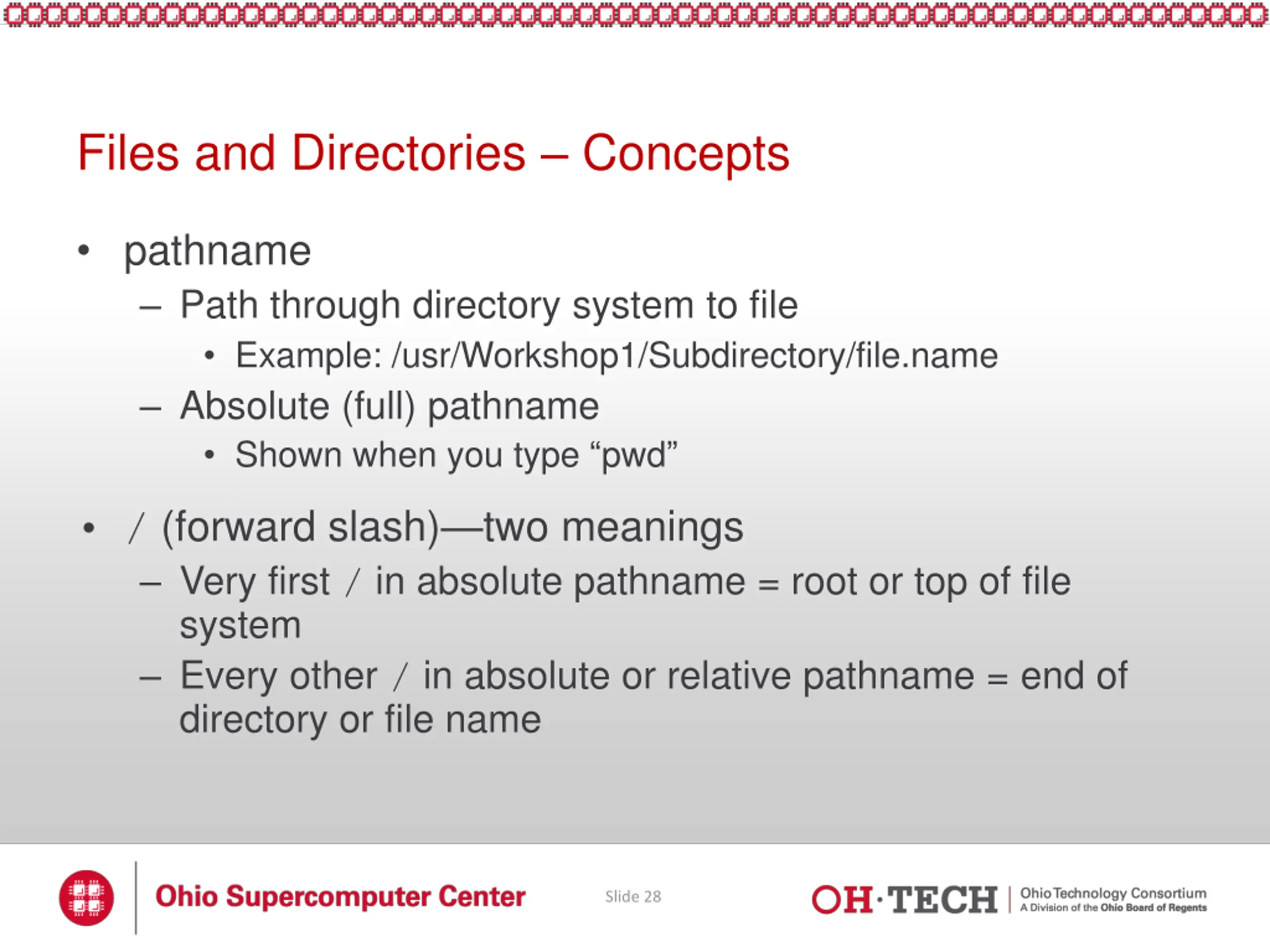 Files and Directories – Concepts

• pathname
– Path through directory system to file
• Example: /usr/Workshop1/Subdirectory/file.name
– Absolute (full) pathname
• Shown when you type “pwd”

• / (forward slash)—two meanings
– Very first / in absolute pathname = root or top of file system
– Every other / in absolute or relative pathname = end of directory or file name

Ohio Supercomputer Center

Slide 28

OH·TECH | Ohio Technology Consortium
A Division of the Ohio Board of Regents